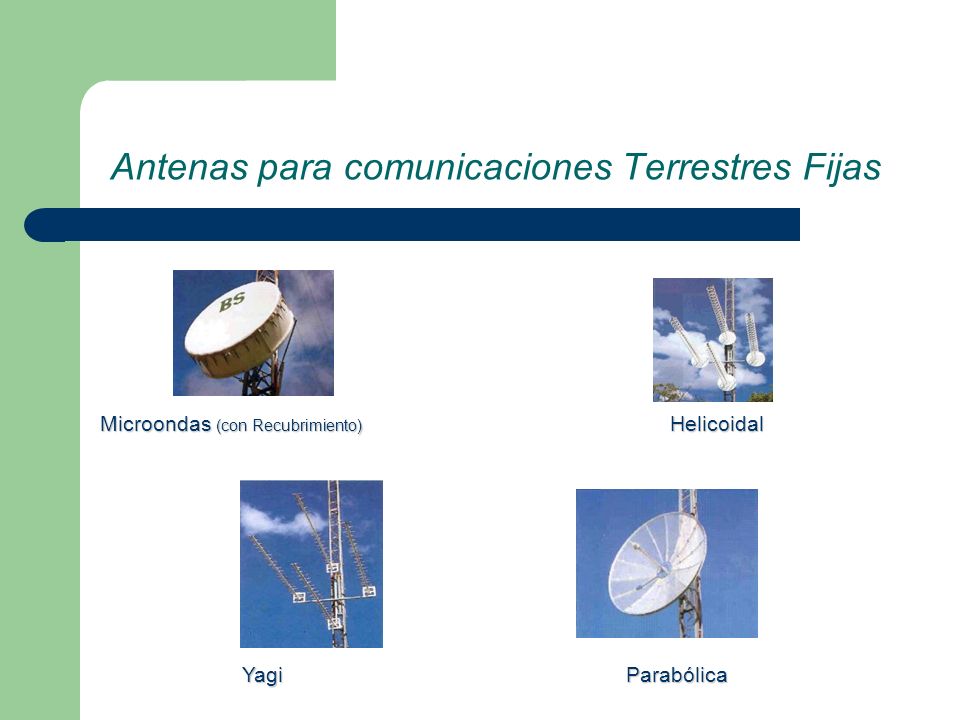 Antenas para comunicaciones Terrestres Fijas

BS

Microondas (con Recubrimiento)

Helicoidal

Yagi

Parabólica